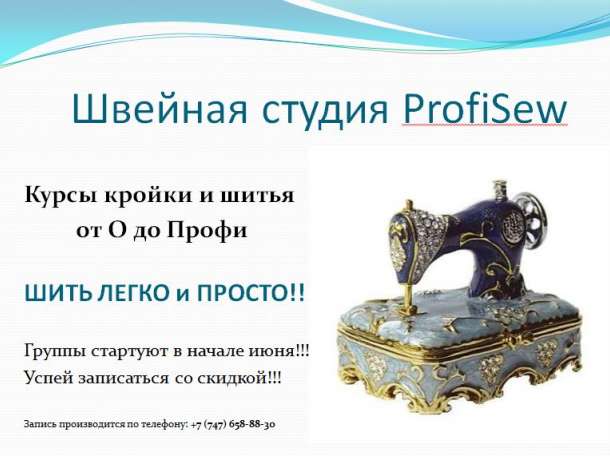 Швейная студия ProfiSew

Курсы кройки и шитья
от О до Профи

ШИТЬ ЛЕГКО и ПРОСТО!!

Группы стартуют в начале июня!!!
Успей записаться со скидкой!!!

Запись производится по телефону: +7 (747) 658-88-30